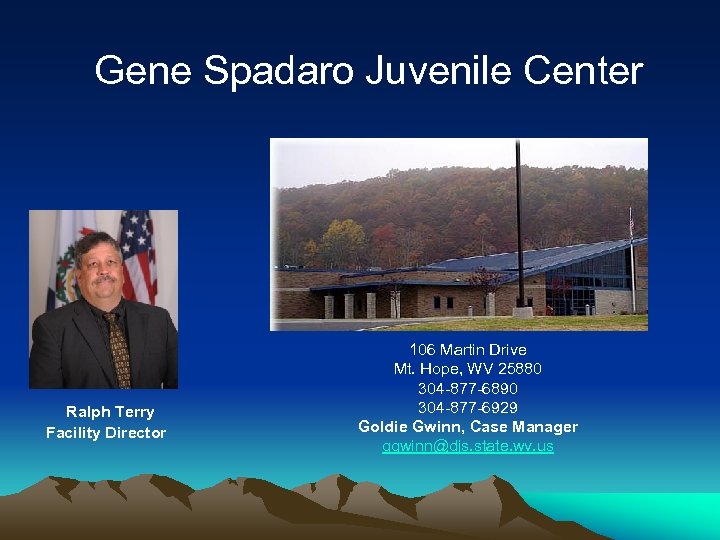 Gene Spadaro Juvenile Center

Ralph Terry
Facility Director

106 Martin Drive
Mt. Hope, WV 25880
304-877-6890
304-877-6929
Goldie Gwinn, Case Manager
ggwinn@djs.state.wv.us